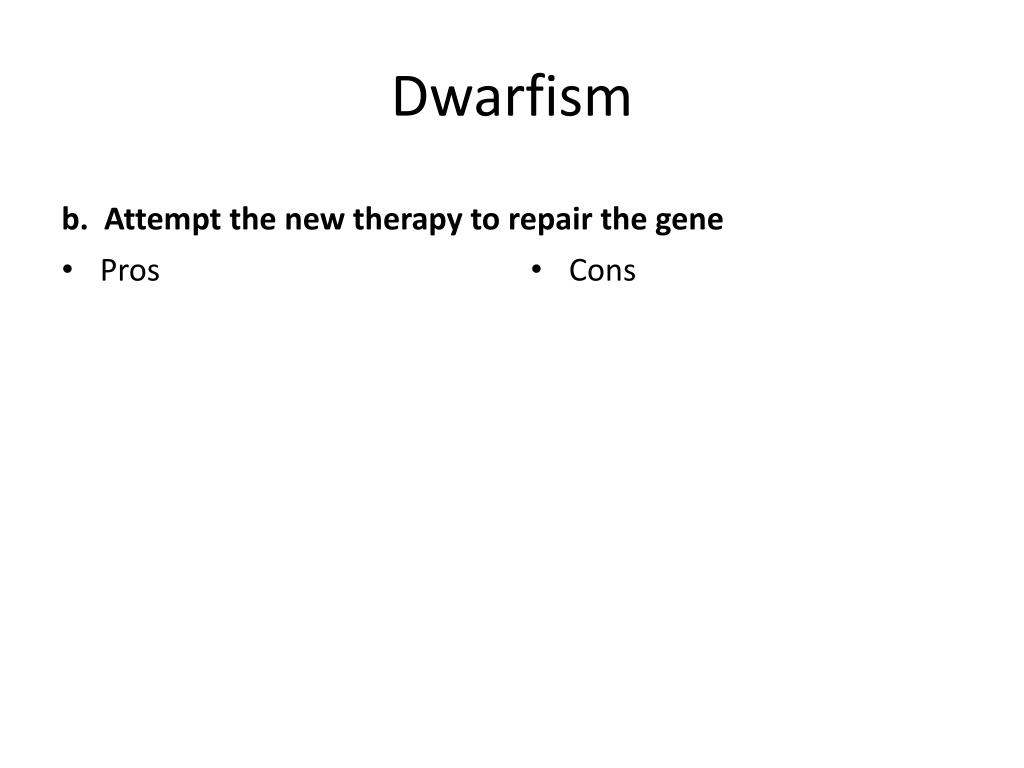 Dwarfism

b. Attempt the new therapy to repair the gene

• Pros

• Cons